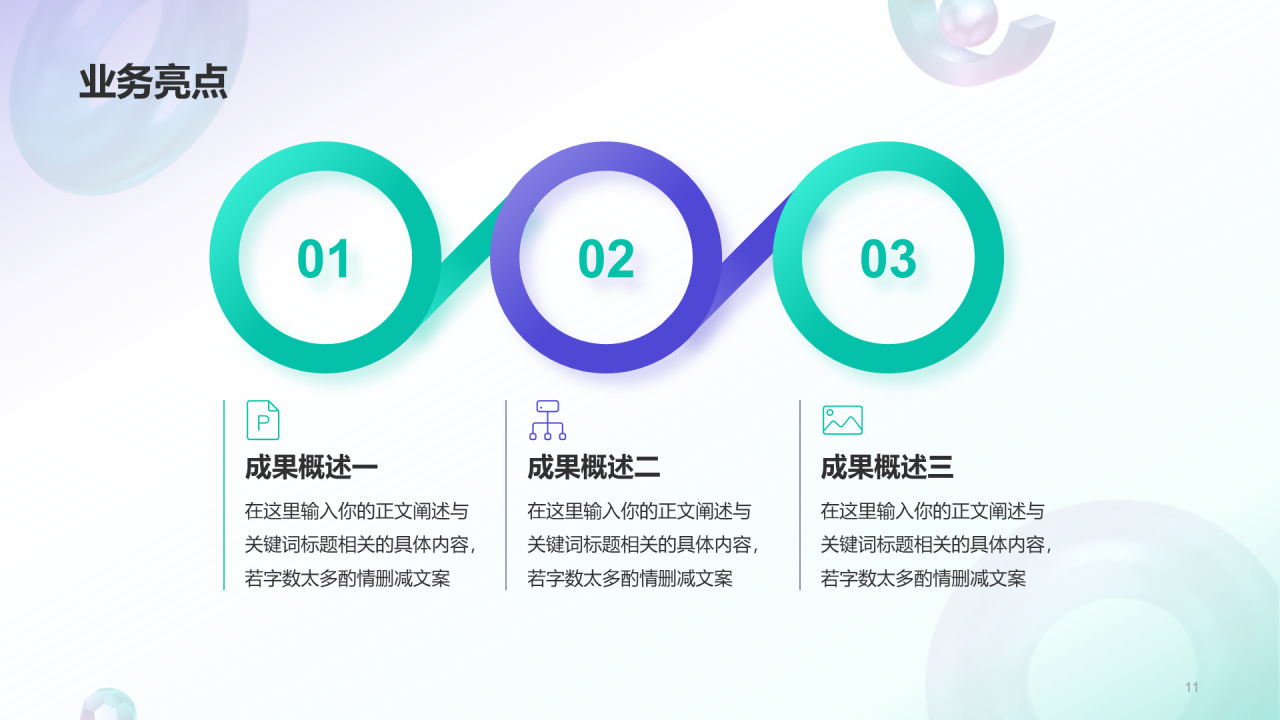 业务亮点

01

02

03

P

成果概述一

在这里输入你的正文阐述与关键词标题相关的具体内容，若字数太多酌情删减文案

成果概述二

在这里输入你的正文阐述与关键词标题相关的具体内容，若字数太多酌情删减文案

成果概述三

在这里输入你的正文阐述与关键词标题相关的具体内容，若字数太多酌情删减文案

11